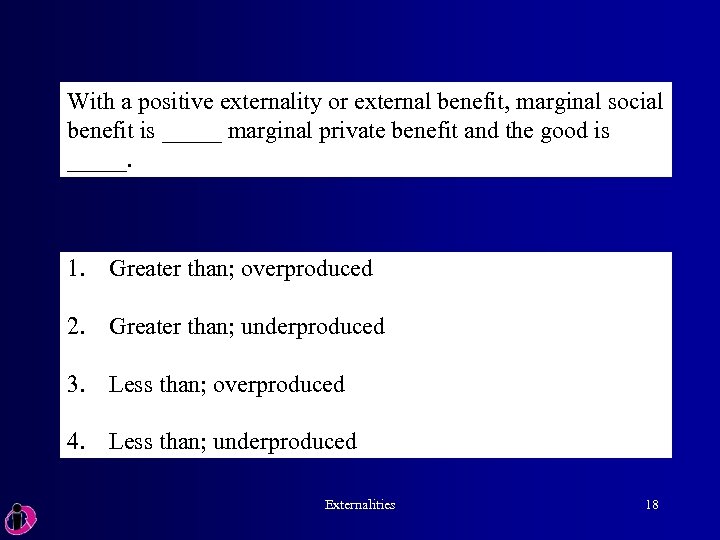 With a positive externality or external benefit, marginal social benefit is _____ marginal private benefit and the good is _____.

1. Greater than; overproduced

2. Greater than; underproduced

3. Less than; overproduced

4. Less than; underproduced

Externalities

18